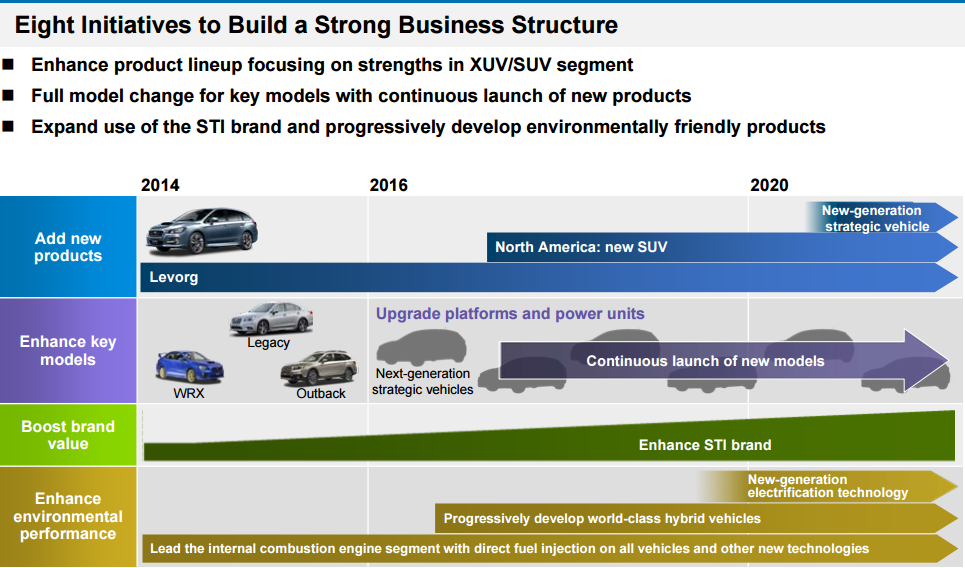 Eight Initiatives to Build a Strong Business Structure

■ Enhance product lineup focusing on strengths in XUV/SUV segment
■ Full model change for key models with continuous launch of new products
■ Expand use of the STI brand and progressively develop environmentally friendly products

2014
2016
2020

Add new products
New-generation strategic vehicle
North America: new SUV
Levorg

Enhance key models
Legacy
WRX
Outback
Upgrade platforms and power units
Next-generation strategic vehicles
Continuous launch of new models

Boost brand value
Enhance STI brand

Enhance environmental performance
New-generation electrification technology
Progressively develop world-class hybrid vehicles
Lead the internal combustion engine segment with direct fuel injection on all vehicles and other new technologies